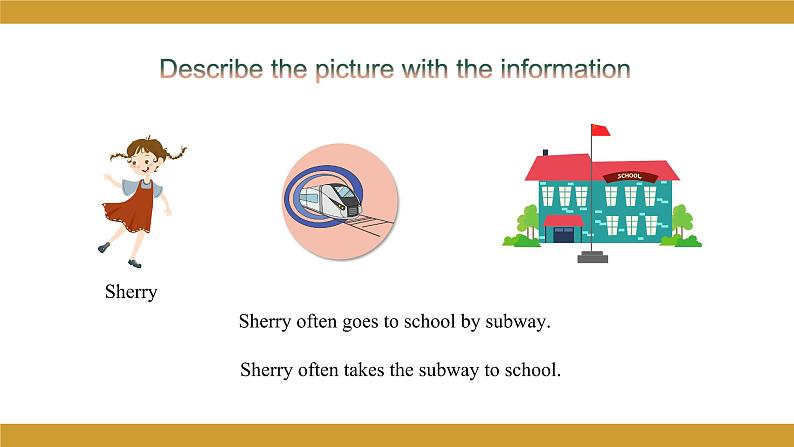 Describe the picture with the information

SCHOOL

Sherry

Sherry often goes to school by subway.

Sherry often takes the subway to school.